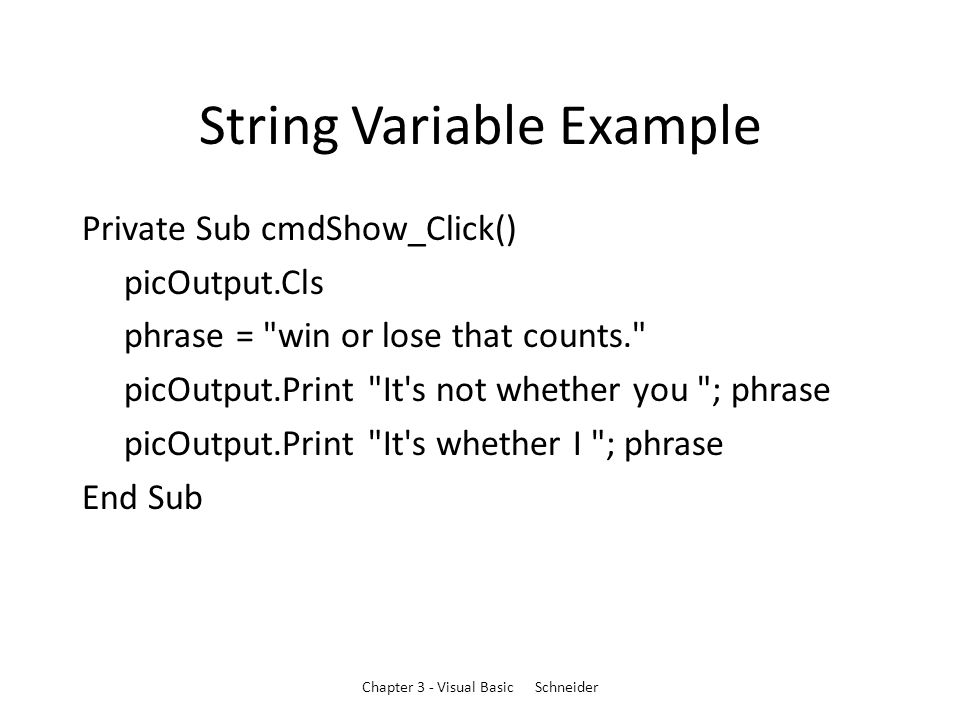 String Variable Example

Private Sub cmdShow_Click()
picOutput.Cls
phrase = "win or lose that counts."
picOutput.Print "It's not whether you "; phrase
picOutput.Print "It's whether I "; phrase
End Sub

Chapter 3 - Visual Basic Schneider